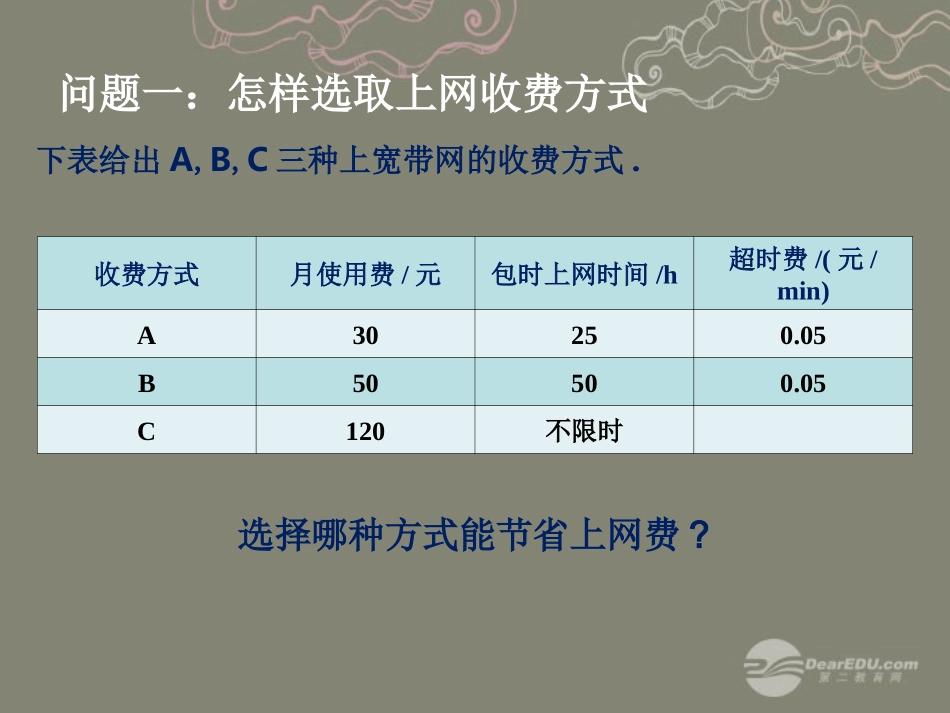 问题一：怎样选取上网收费方式

下表给出 A, B, C 三种上宽带网的收费方式 .

| 收费方式 | 月使用费 / 元 | 包时上网时间 /h | 超时费 /( 元 / min) |
|---|---|---|---|
| A | 30 | 25 | 0.05 |
| B | 50 | 50 | 0.05 |
| C | 120 | 不限时 | |

选择哪种方式能节省上网费？

DearEDU.com
第二教育网